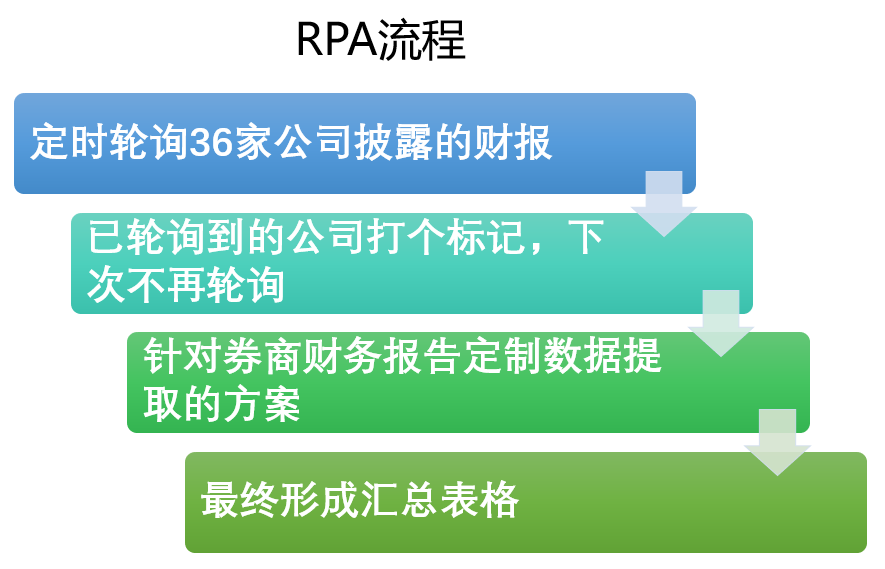 RPA流程

定时轮询36家公司披露的财报

已轮询到的公司打个标记，下次不再轮询

针对券商财务报告定制数据提取的方案

最终形成汇总表格